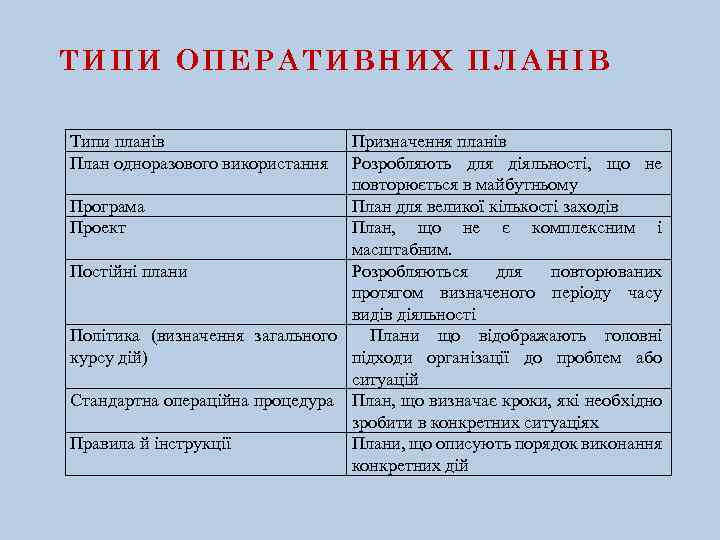 ТИПИ ОПЕРАТИВНИХ ПЛАНІВ

| Типи планів | Призначення планів |
|---|---|
| План одноразового використання | Розробляють для діяльності, що не повторюється в майбутньому |
| Програма | План для великої кількості заходів |
| Проект | План, що не є комплексним і масштабним. |
| Постійні плани | Розробляються для повторюваних протягом визначеного періоду часу видів діяльності |
| Політика (визначення загального курсу дій) | Плани що відображають головні підходи організації до проблем або ситуацій |
| Стандартна операційна процедура | План, що визначає кроки, які необхідно зробити в конкретних ситуаціях |
| Правила й інструкції | Плани, що описують порядок виконання конкретних дій |